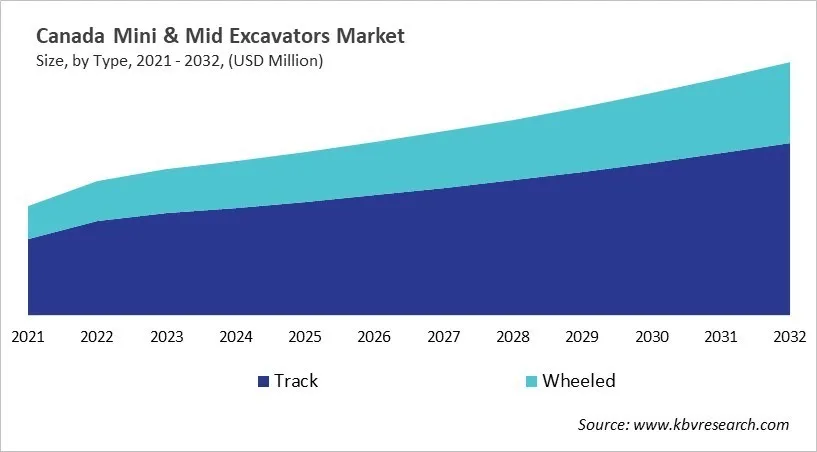 Canada Mini & Mid Excavators Market
Size, by Type, 2021 - 2032, (USD Million)

2021 2022 2023 2024 2025 2026 2027 2028 2029 2030 2031 2032

Track Wheeled

Source: www.kbvresearch.com